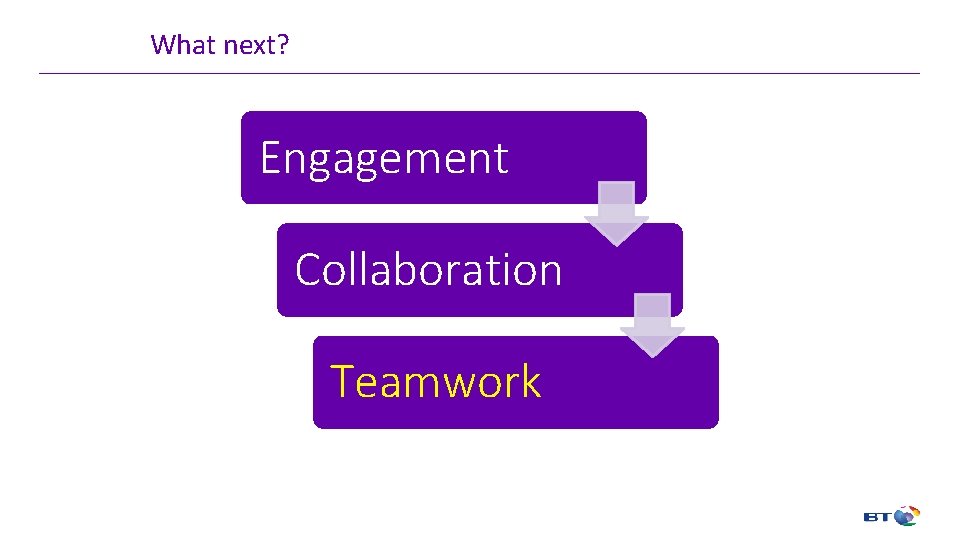 What next?

Engagement

Collaboration

Teamwork

BT